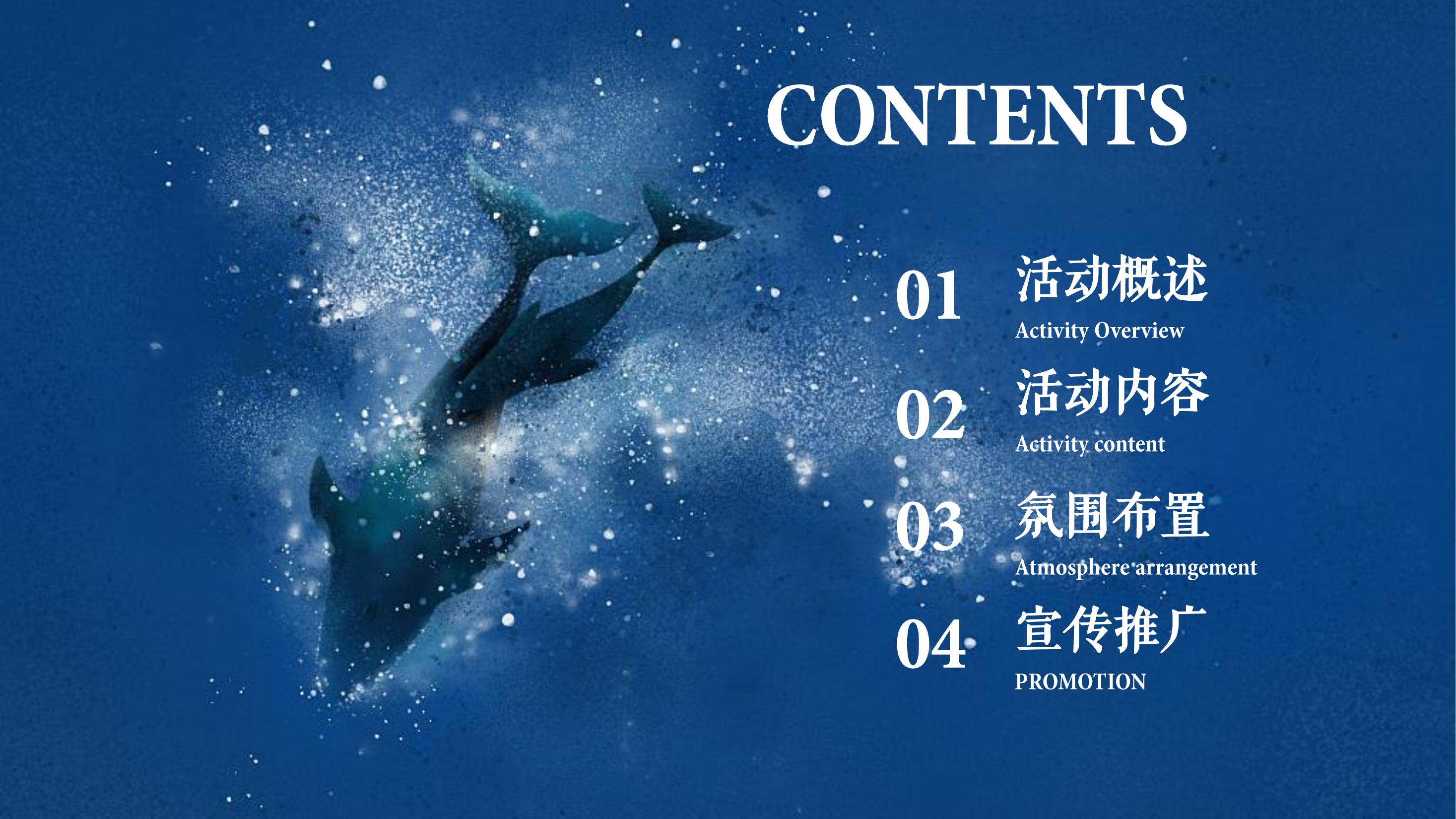 CONTENTS

01 活动概述
Activity Overview

02 活动内容
Activity content

03 氛围布置
Atmosphere arrangement

04 宣传推广
PROMOTION